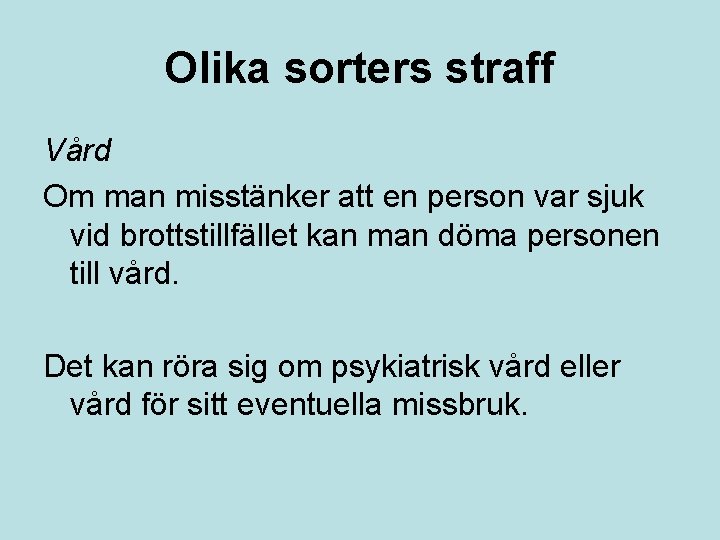 Olika sorters straff

Vård

Om man misstänker att en person var sjuk vid brottstillfället kan man döma personen till vård.

Det kan röra sig om psykiatrisk vård eller vård för sitt eventuella missbruk.